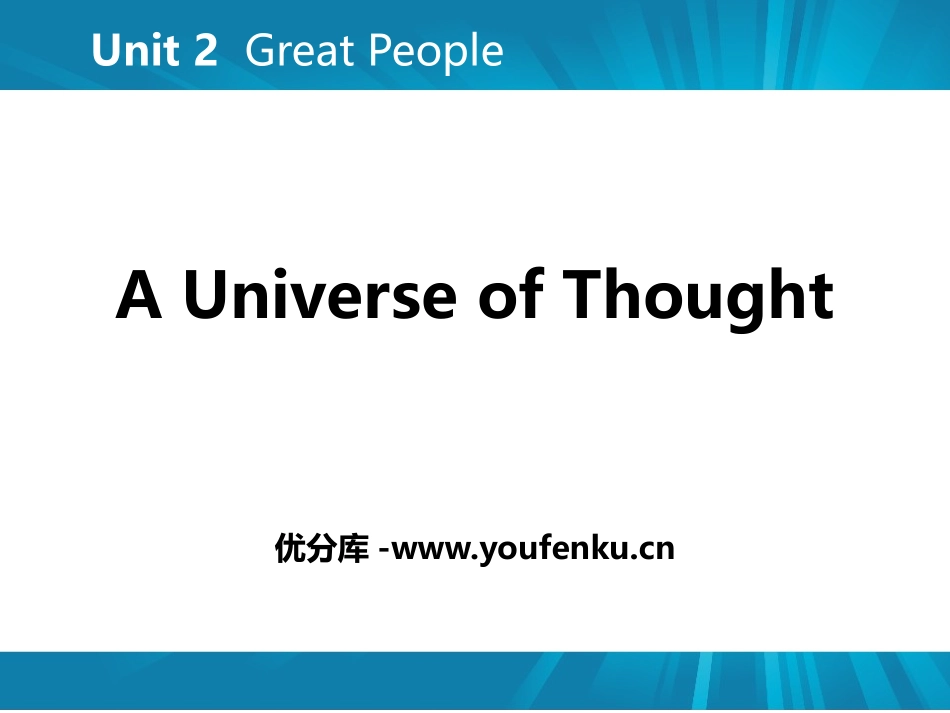 Unit 2 Great People

A Universe of Thought

优分库 -www.youfenku.cn